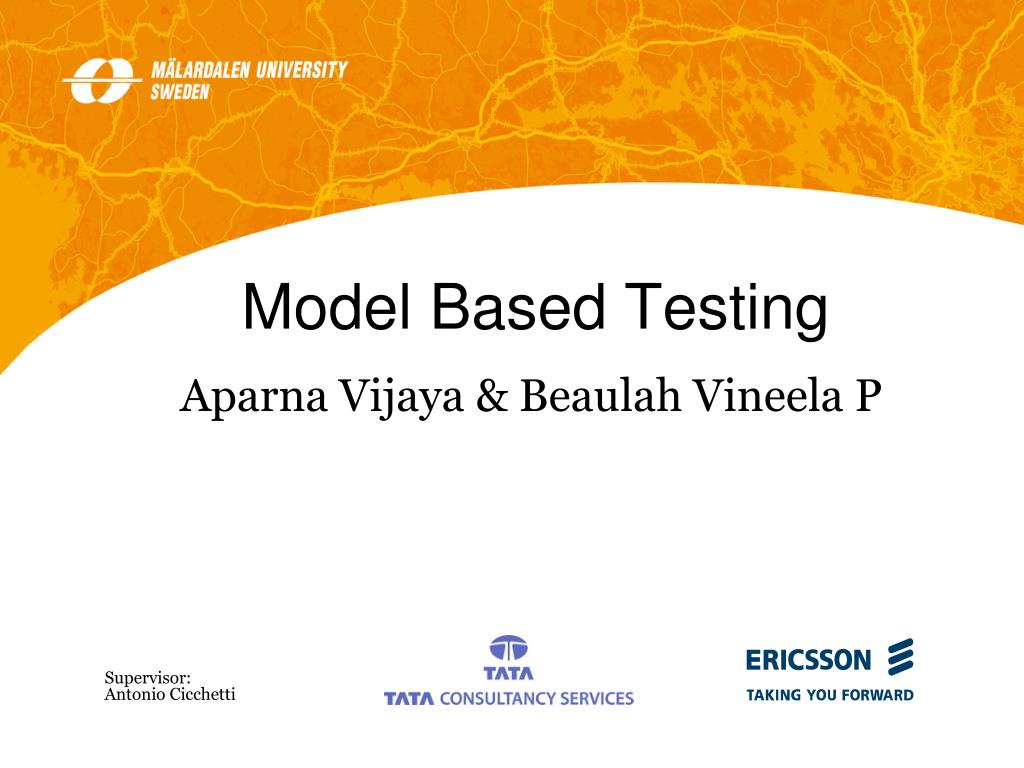 MÄLARDALEN UNIVERSITY
SWEDEN

Model Based Testing

Aparna Vijaya & Beaulah Vineela P

Supervisor:
Antonio Cicchetti

TATA
TATA CONSULTANCY SERVICES

ERICSSON
TAKING YOU FORWARD